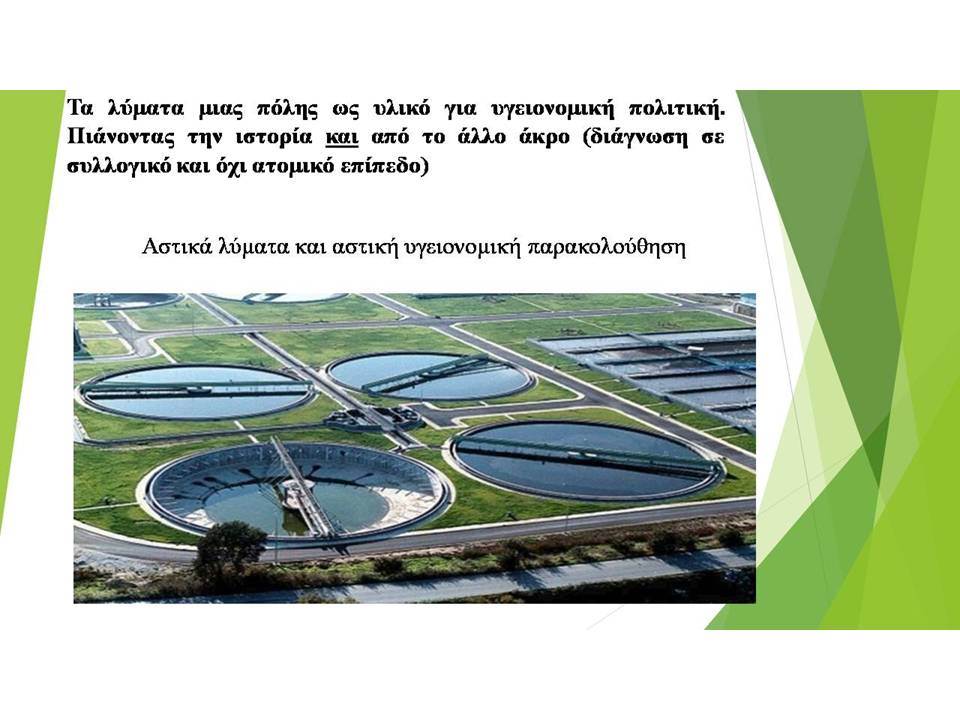 Τα λύματα μιας πόλης ως υλικό για υγειονομική πολιτική. Πιάνοντας την ιστορία και από το άλλο άκρο (διάγνωση σε συλλογικό και όχι ατομικό επίπεδο)

Αστικά λύματα και αστική υγειονομική παρακολούθηση